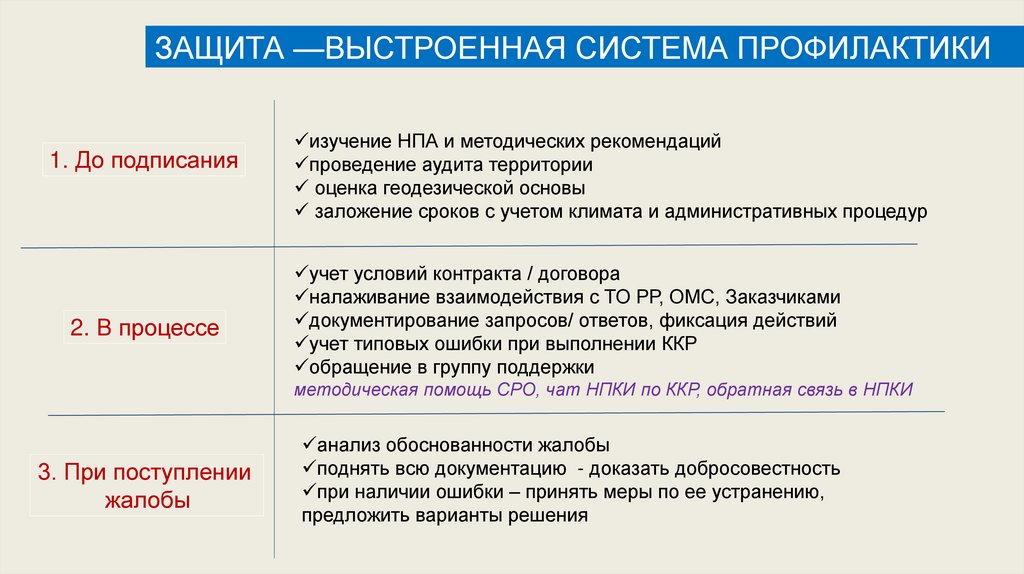 ЗАЩИТА —ВЫСТРОЕННАЯ СИСТЕМА ПРОФИЛАКТИКИ

1. До подписания

✓изучение НПА и методических рекомендаций
✓проведение аудита территории
✓ оценка геодезической основы
✓ заложение сроков с учетом климата и административных процедур

2. В процессе

✓учет условий контракта / договора
✓налаживание взаимодействия с ТО РР, ОМС, Заказчиками
✓документирование запросов/ ответов, фиксация действий
✓учет типовых ошибки при выполнении ККР
✓обращение в группу поддержки
методическая помощь СРО, чат НПКИ по ККР, обратная связь в НПКИ

3. При поступлении жалобы

✓анализ обоснованности жалобы
✓поднять всю документацию - доказать добросовестность
✓при наличии ошибки – принять меры по ее устранению, предложить варианты решения